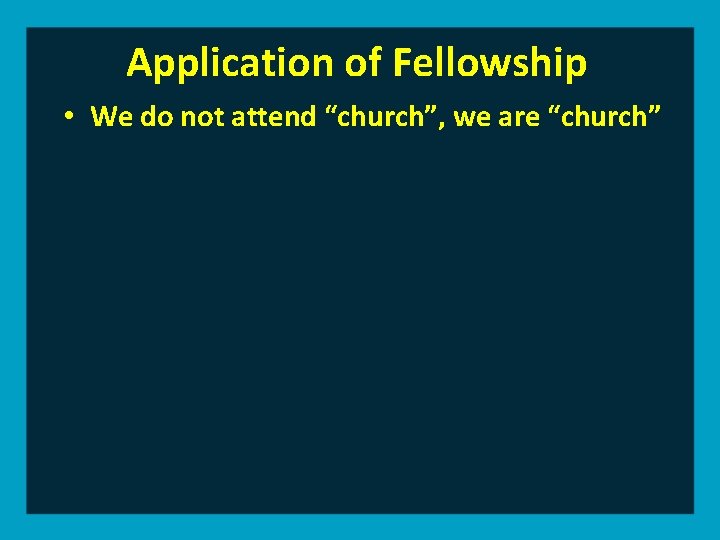 Application of Fellowship

• We do not attend “church”, we are “church”